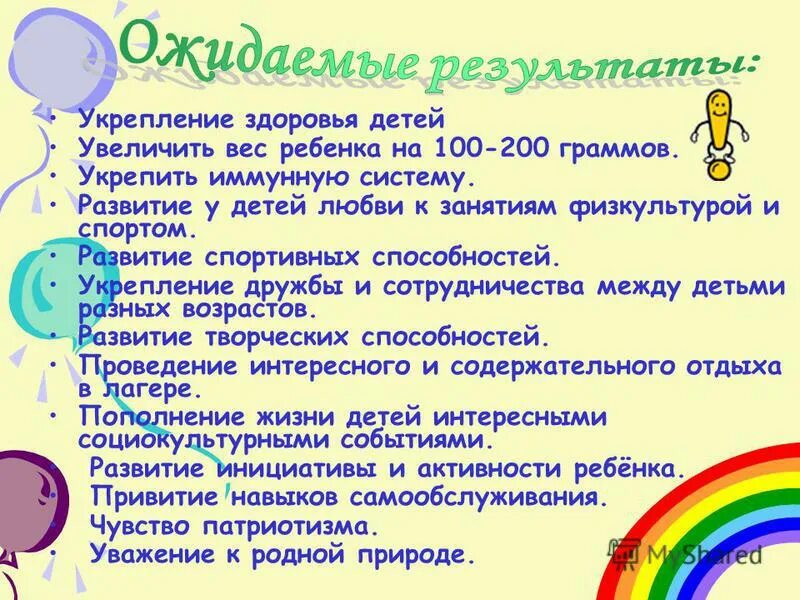 Ожидаемые результаты:

• Укрепление здоровья детей
• Увеличить вес ребенка на 100-200 граммов.
• Укрепить иммунную систему.
• Развитие у детей любви к занятиям физкультурой и спортом.
• Развитие спортивных способностей.
• Укрепление дружбы и сотрудничества между детьми разных возрастов.
• Развитие творческих способностей.
• Проведение интересного и содержательного отдыха в лагере.
• Пополнение жизни детей интересными социокультурными событиями.
• Развитие инициативы и активности ребёнка.
• Привитие навыков самообслуживания.
• Чувство патриотизма.
• Уважение к родной природе.

MyShared